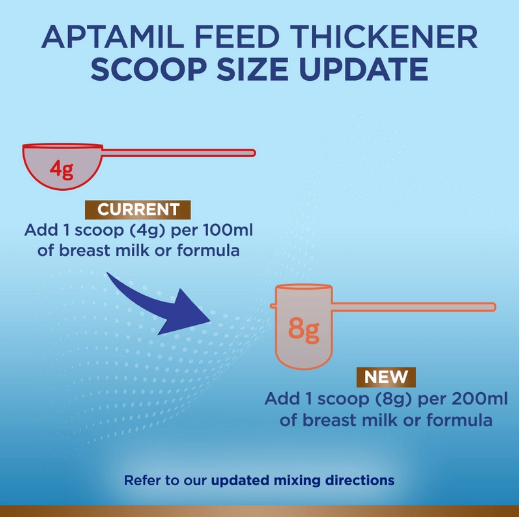 APTAMIL FEED THICKENER
SCOOP SIZE UPDATE

4g

CURRENT
Add 1 scoop (4g) per 100ml of breast milk or formula

8g

NEW
Add 1 scoop (8g) per 200ml of breast milk or formula

Refer to our updated mixing directions